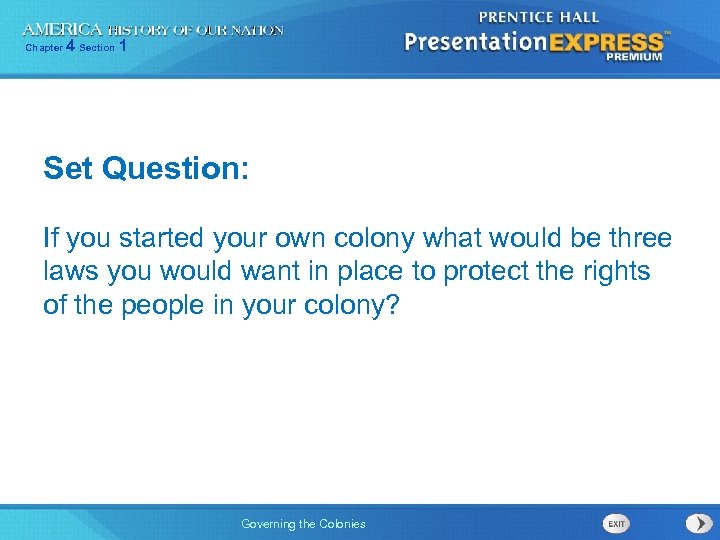 AMERICA HISTORY OF OUR NATION
Chapter 4 Section 1

PRENTICE HALL
PresentationEXPRESS™
PREMIUM

Set Question:

If you started your own colony what would be three laws you would want in place to protect the rights of the people in your colony?

Governing the Colonies

EXIT